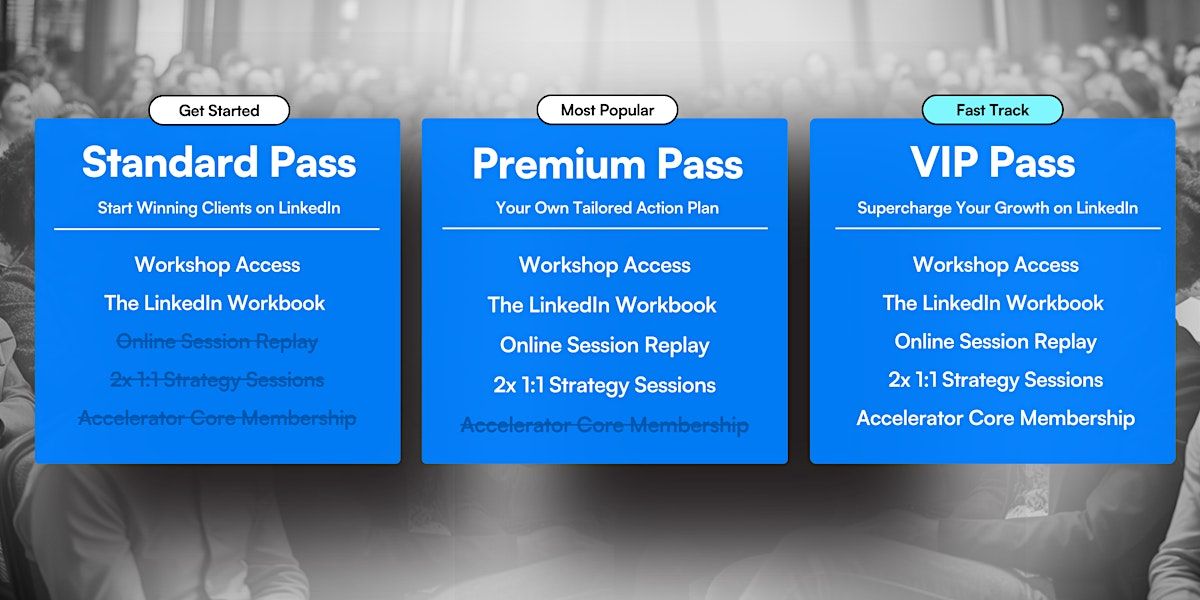 Get Started

Standard Pass

Start Winning Clients on LinkedIn

Workshop Access

The LinkedIn Workbook

~~Online Session Replay~~

~~2x 1:1 Strategy Sessions~~

~~Accelerator Core Membership~~

Most Popular

Premium Pass

Your Own Tailored Action Plan

Workshop Access

The LinkedIn Workbook

Online Session Replay

2x 1:1 Strategy Sessions

~~Accelerator Core Membership~~

Fast Track

VIP Pass

Supercharge Your Growth on LinkedIn

Workshop Access

The LinkedIn Workbook

Online Session Replay

2x 1:1 Strategy Sessions

Accelerator Core Membership